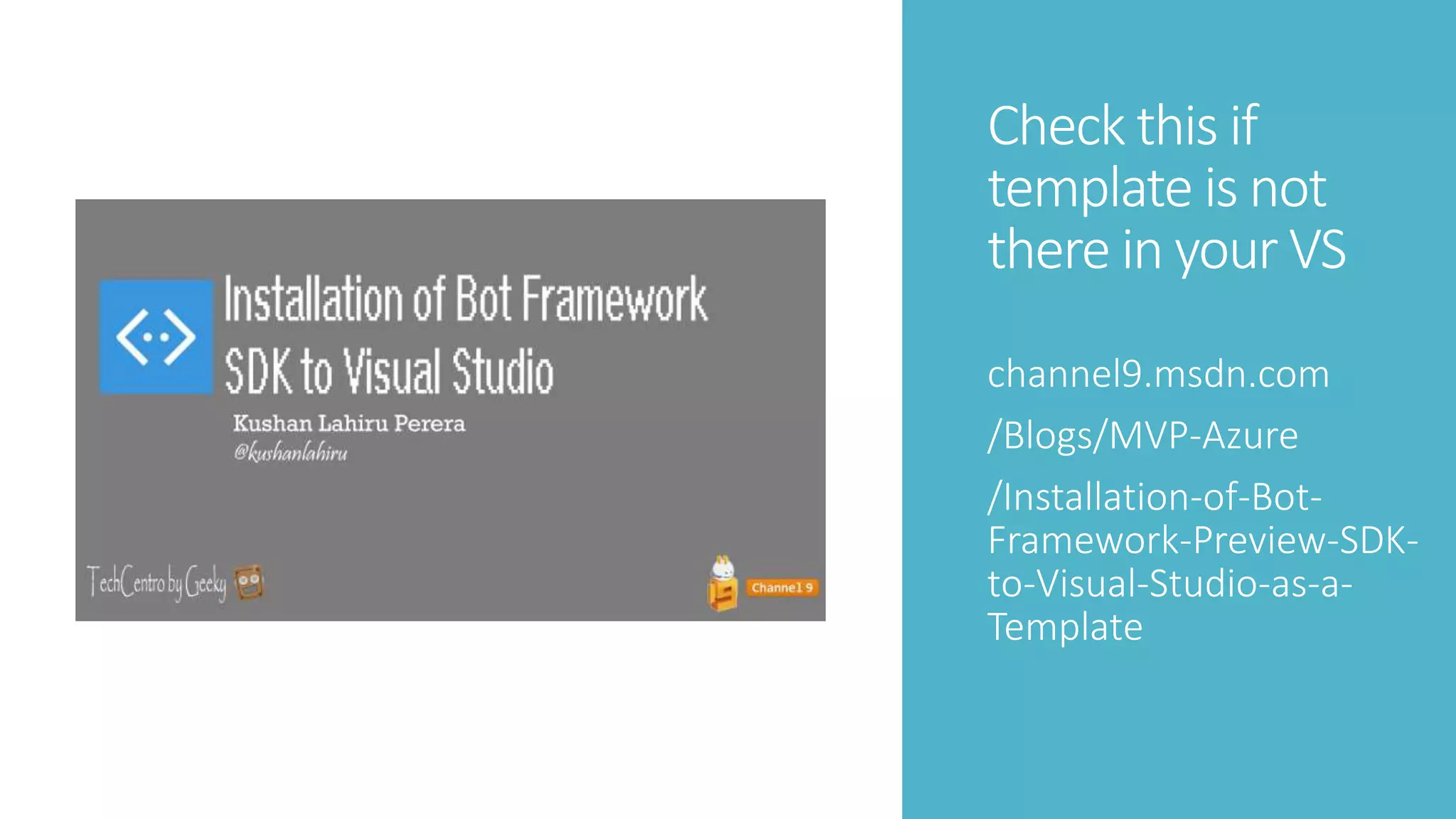 Installation of Bot Framework SDK to Visual Studio

Kushan Lahiru Perera
@kushanlahiru

TechCentro by Geeky

Channel 9

Check this if template is not there in your VS

channel9.msdn.com

/Blogs/MVP-Azure

/Installation-of-Bot-Framework-Preview-SDK-to-Visual-Studio-as-a-Template